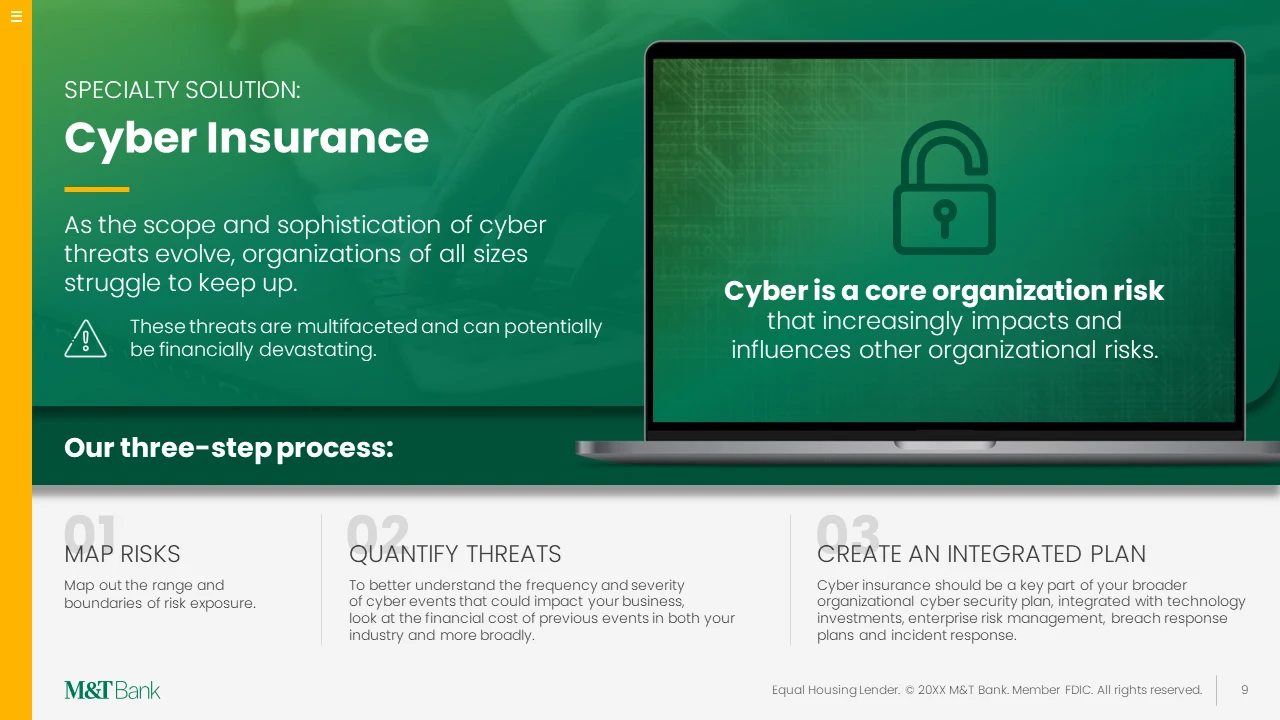 SPECIALTY SOLUTION:

Cyber Insurance

As the scope and sophistication of cyber threats evolve, organizations of all sizes struggle to keep up.

These threats are multifaceted and can potentially be financially devastating.

Cyber is a core organization risk that increasingly impacts and influences other organizational risks.

Our three-step process:

01
MAP RISKS
Map out the range and boundaries of risk exposure.

02
QUANTIFY THREATS
To better understand the frequency and severity of cyber events that could impact your business, look at the financial cost of previous events in both your industry and more broadly.

03
CREATE AN INTEGRATED PLAN
Cyber insurance should be a key part of your broader organizational cyber security plan, integrated with technology investments, enterprise risk management, breach response plans and incident response.

M&T Bank

Equal Housing Lender. © 20XX M&T Bank. Member FDIC. All rights reserved.

9